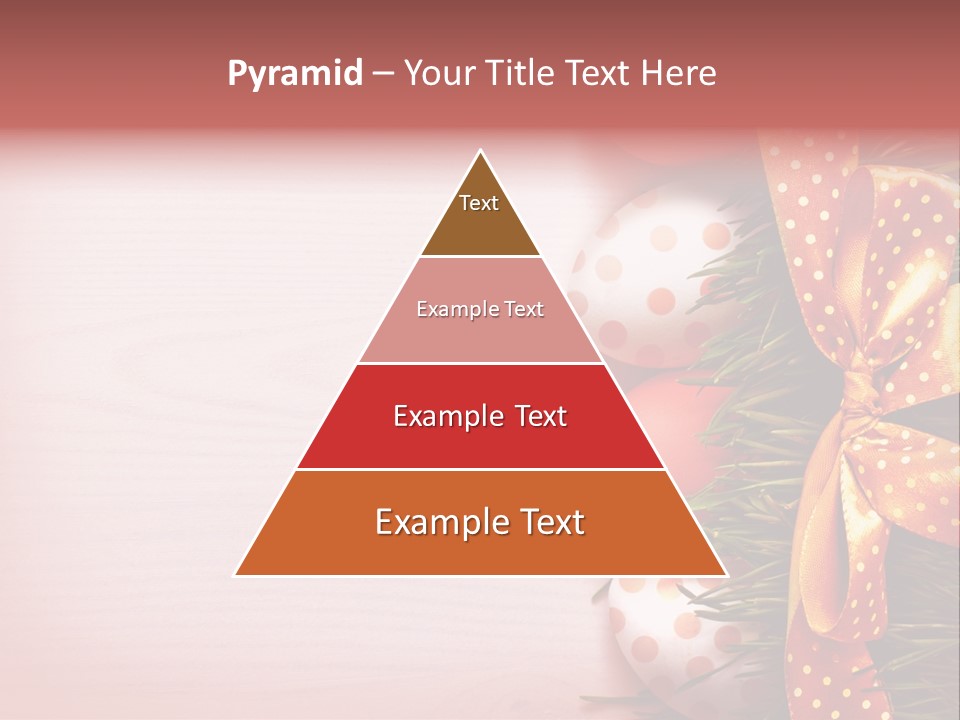 Pyramid – Your Title Text Here

Text

Example Text

Example Text

Example Text